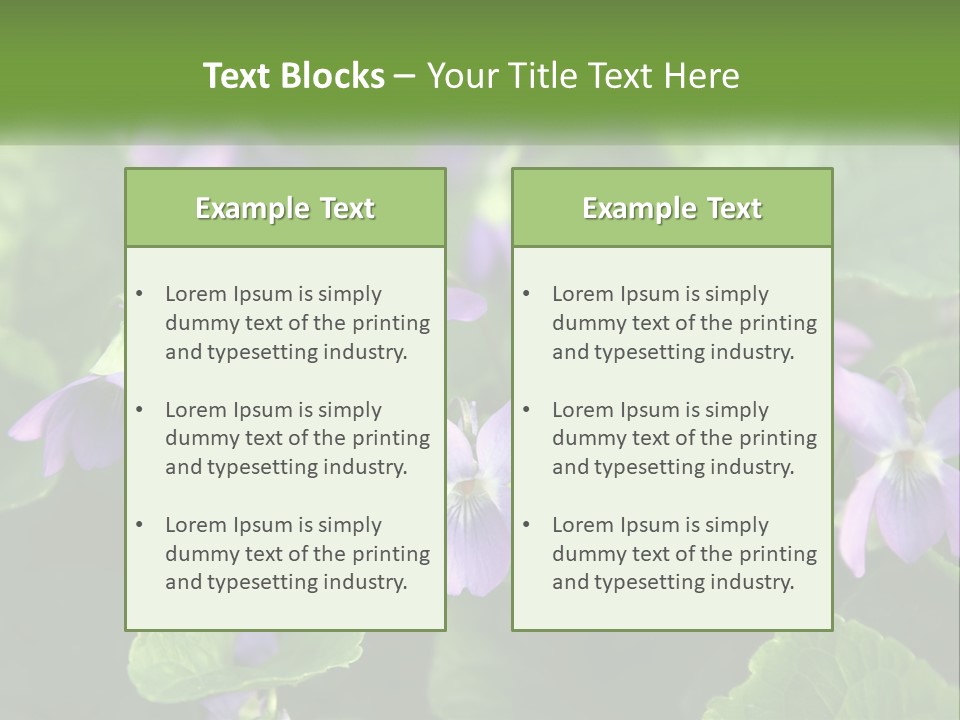 Text Blocks – Your Title Text Here

Example Text

• Lorem Ipsum is simply dummy text of the printing and typesetting industry.

• Lorem Ipsum is simply dummy text of the printing and typesetting industry.

• Lorem Ipsum is simply dummy text of the printing and typesetting industry.

Example Text

• Lorem Ipsum is simply dummy text of the printing and typesetting industry.

• Lorem Ipsum is simply dummy text of the printing and typesetting industry.

• Lorem Ipsum is simply dummy text of the printing and typesetting industry.